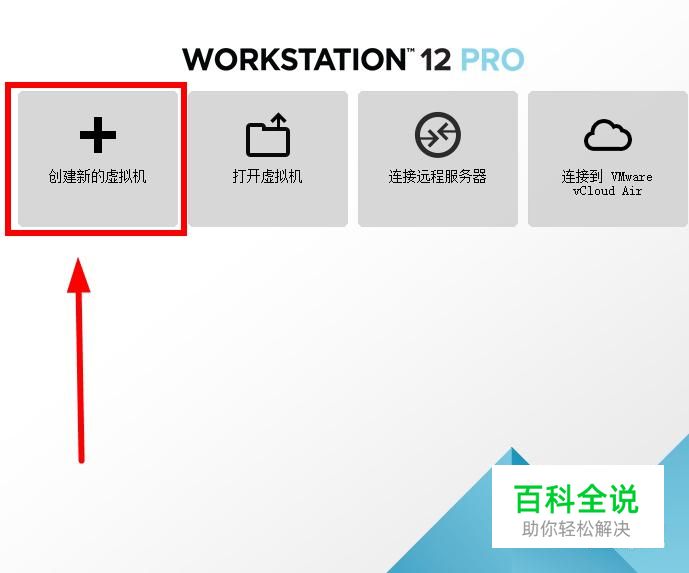 WORKSTATION™ 12 PRO

创建新的虚拟机

打开虚拟机

连接远程服务器

连接到 VMware vCloud Air

百科全说
助你轻松解决